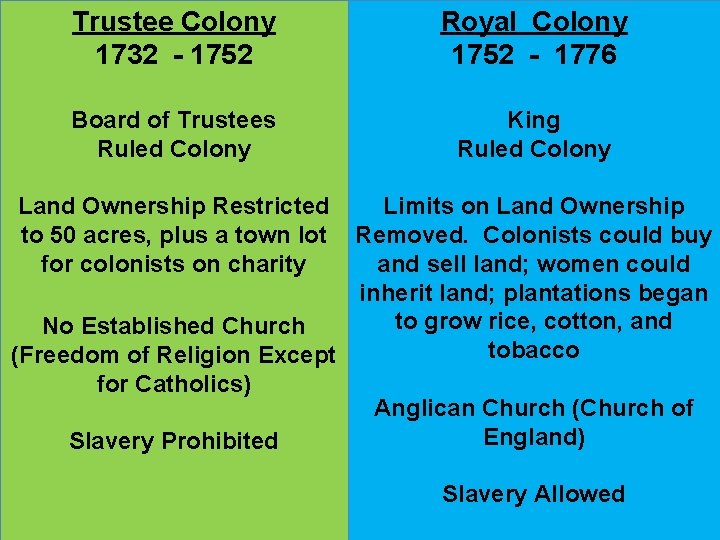 Trustee Colony
1732 - 1752

Board of Trustees Ruled Colony

Land Ownership Restricted to 50 acres, plus a town lot for colonists on charity

No Established Church (Freedom of Religion Except for Catholics)

Slavery Prohibited

Royal Colony
1752 - 1776

King Ruled Colony

Limits on Land Ownership Removed. Colonists could buy and sell land; women could inherit land; plantations began to grow rice, cotton, and tobacco

Anglican Church (Church of England)

Slavery Allowed